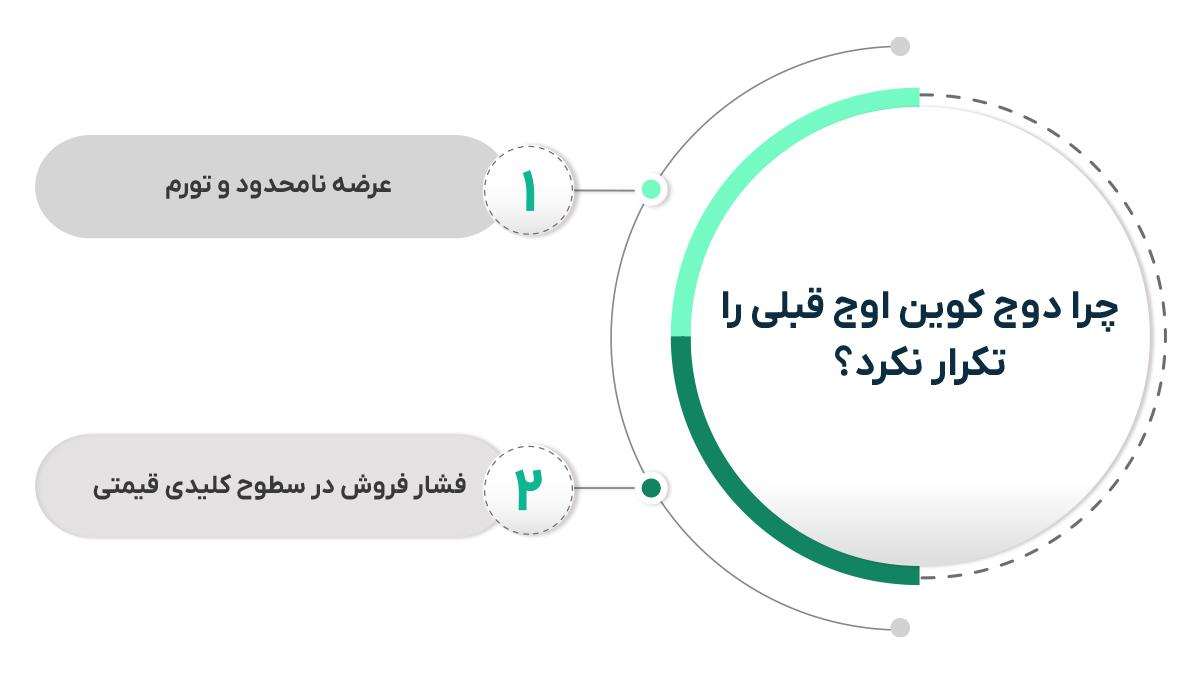 چرا دوج کوین اوج قبلی را تکرار نکرد؟

۱
عرضه نامحدود و تورم

۲
فشار فروش در سطوح کلیدی قیمتی